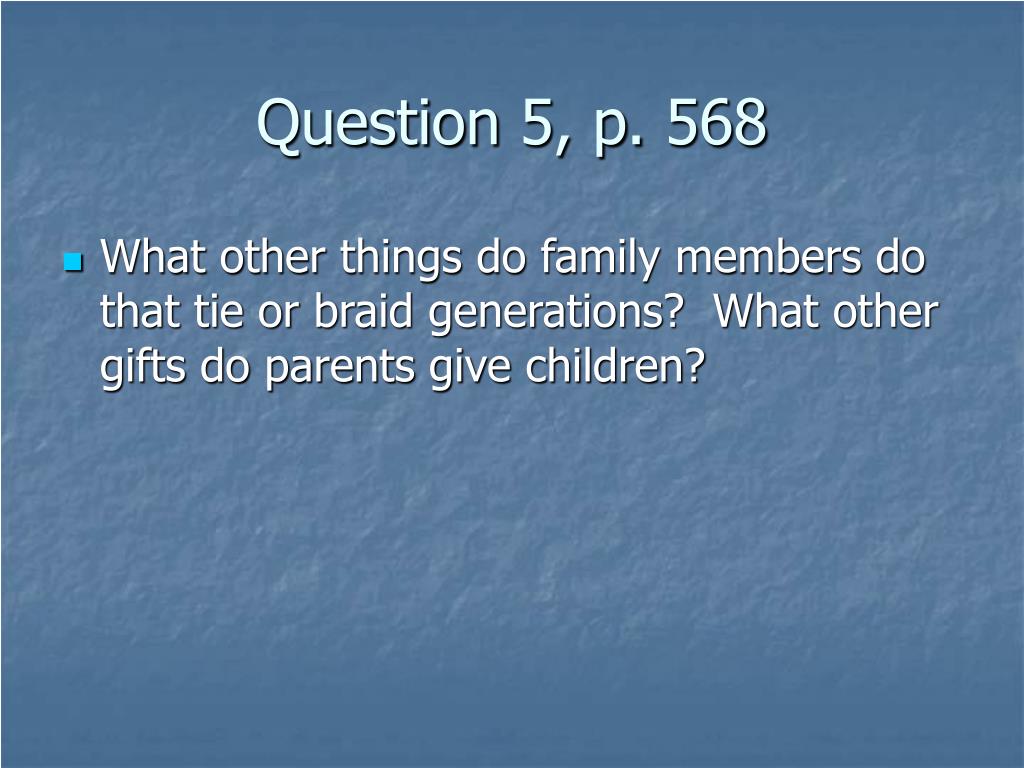 Question 5, p. 568

What other things do family members do that tie or braid generations?  What other gifts do parents give children?